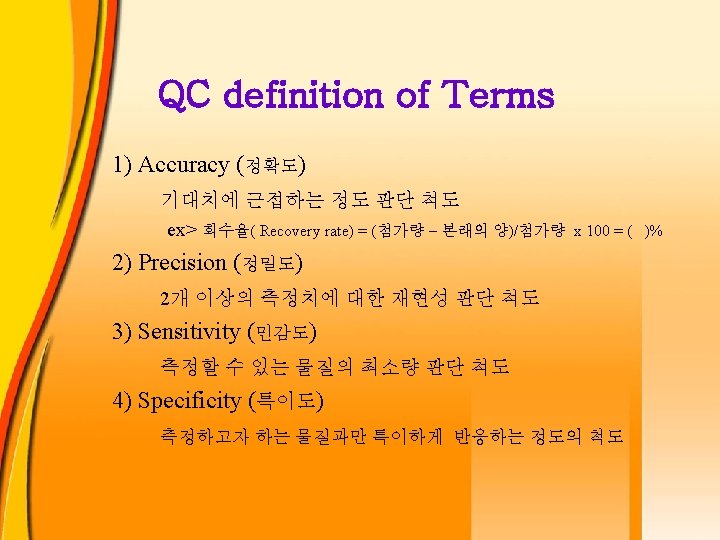 QC definition of Terms

1) Accuracy (정확도)

기대치에 근접하는 정도 판단 척도

ex> 회수율( Recovery rate) = (첨가량 – 본래의 양)/첨가량 x 100 = ( )%

2) Precision (정밀도)

2개 이상의 측정치에 대한 재현성 판단 척도

3) Sensitivity (민감도)

측정할 수 있는 물질의 최소량 판단 척도

4) Specificity (특이도)

측정하고자 하는 물질과만 특이하게 반응하는 정도의 척도